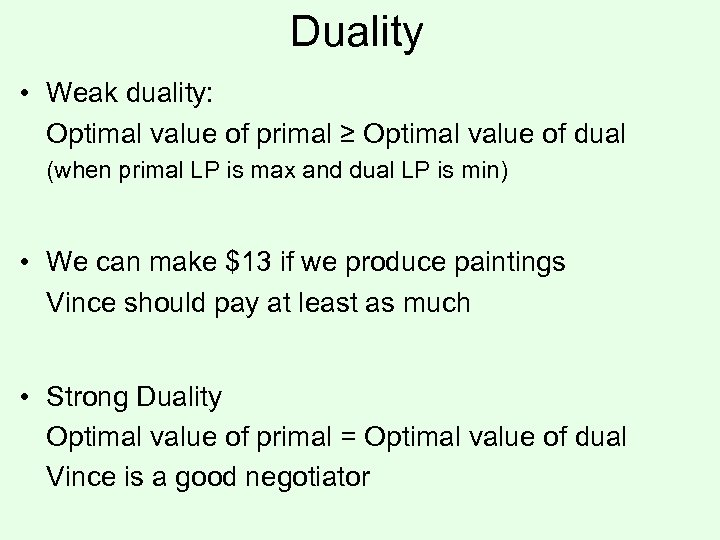 Duality

• Weak duality:
Optimal value of primal ≥ Optimal value of dual
(when primal LP is max and dual LP is min)

• We can make \$13 if we produce paintings
Vince should pay at least as much

• Strong Duality
Optimal value of primal = Optimal value of dual
Vince is a good negotiator